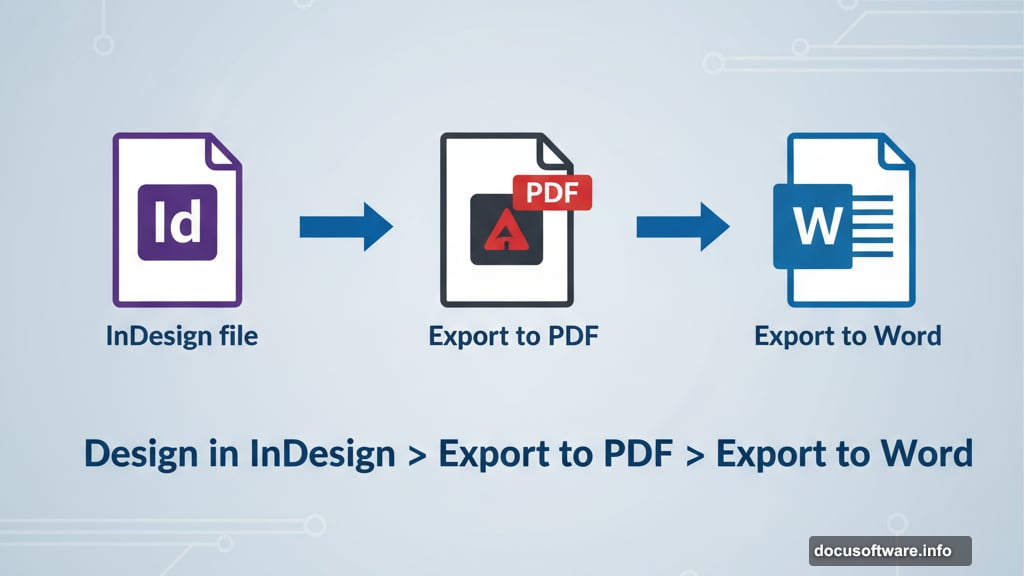 Id

InDesign file

PDF

Export to PDF

W

Export to Word

Design in InDesign > Export to PDF > Export to Word

docusoftware.info